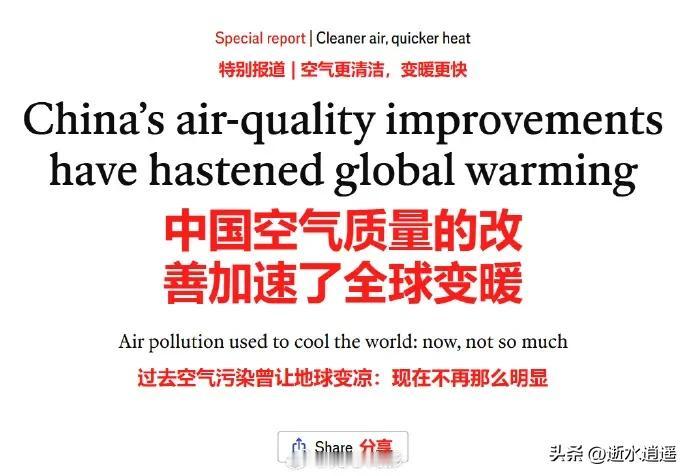 Special report | Cleaner air, quicker heat

特别报道 | 空气更清洁，变暖更快

China's air-quality improvements have hastened global warming

中国空气质量的改善加速了全球变暖

Air pollution used to cool the world: now, not so much

过去空气污染曾让地球变凉：现在不再那么明显

Share 分享

头条 @逝水逍遥